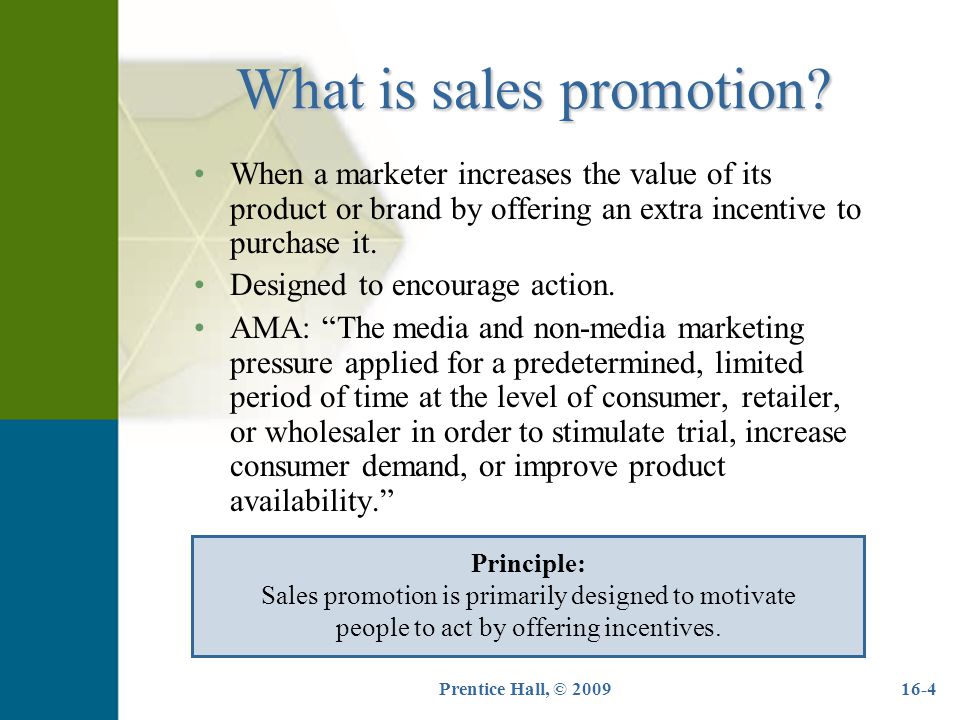 What is sales promotion?

• When a marketer increases the value of its product or brand by offering an extra incentive to purchase it.
• Designed to encourage action.
• AMA: “The media and non-media marketing pressure applied for a predetermined, limited period of time at the level of consumer, retailer, or wholesaler in order to stimulate trial, increase consumer demand, or improve product availability.”

Principle:
Sales promotion is primarily designed to motivate people to act by offering incentives.

Prentice Hall, © 2009

16-4